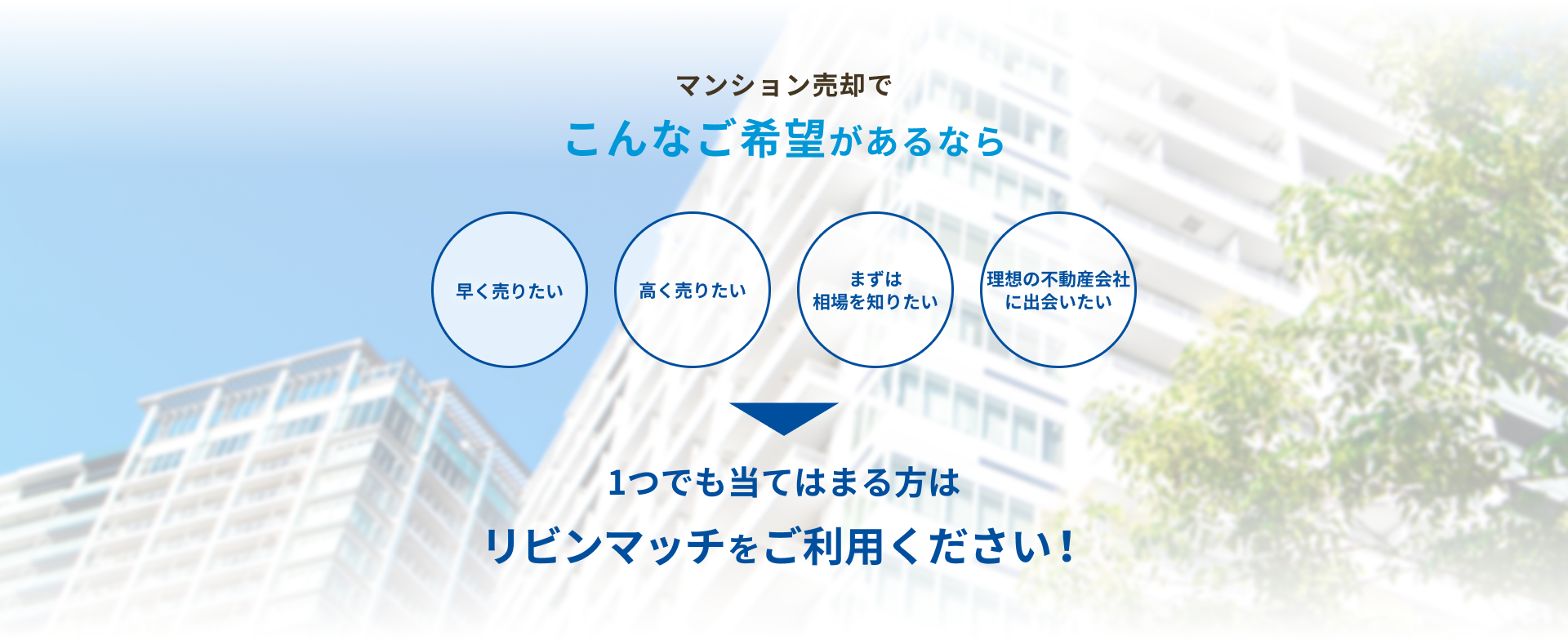 マンション売却で

こんなご希望があるなら

早く売りたい

高く売りたい

まずは
相場を知りたい

理想の不動産会社
に出会いたい

1つでも当てはまる方は

リビンマッチをご利用ください！